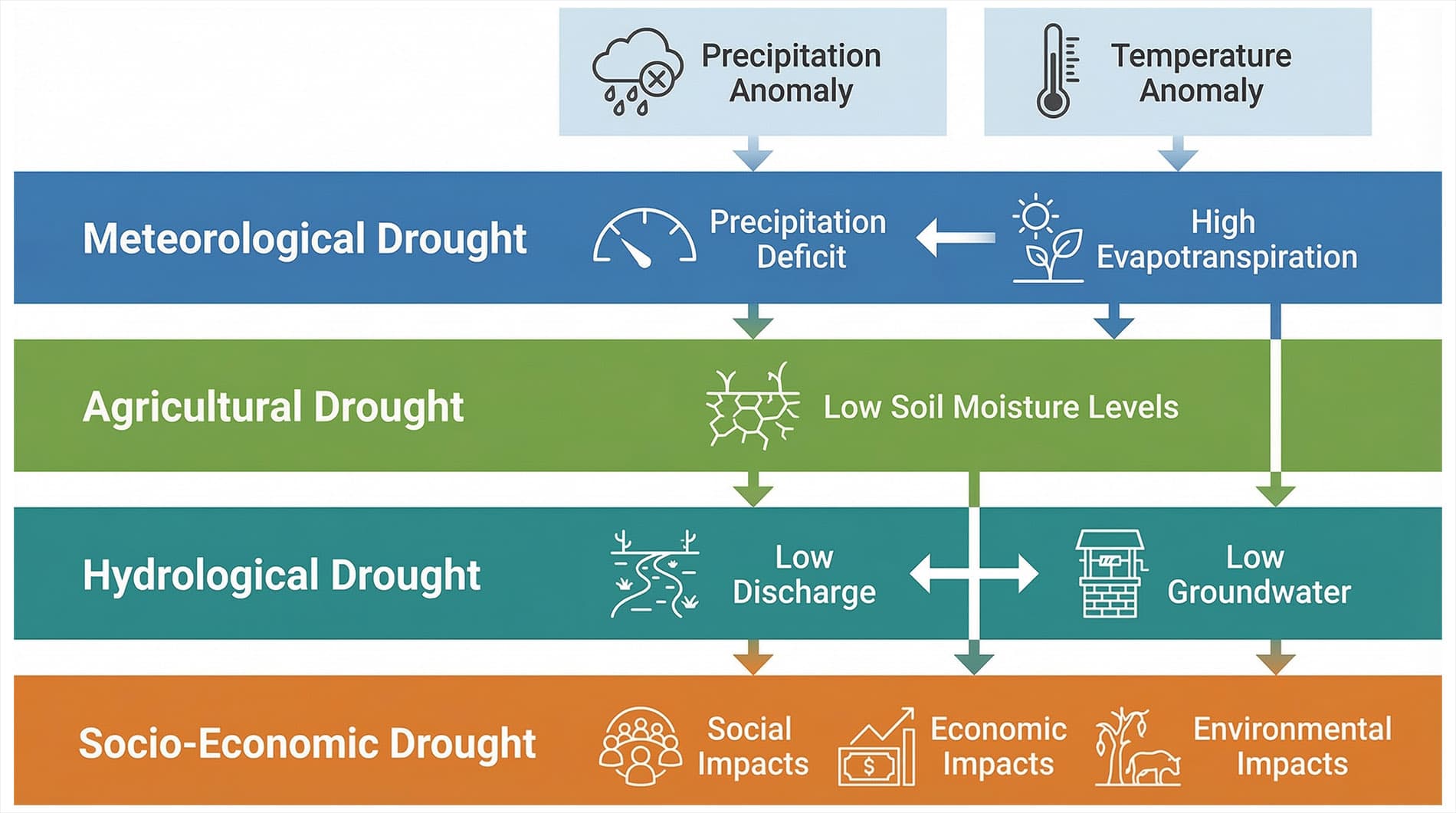 Precipitation Anomaly

Temperature Anomaly

Meteorological Drought

Precipitation Deficit

High Evapotranspiration

Agricultural Drought

Low Soil Moisture Levels

Hydrological Drought

Low Discharge

Low Groundwater

Socio-Economic Drought

Social Impacts

Economic Impacts

Environmental Impacts